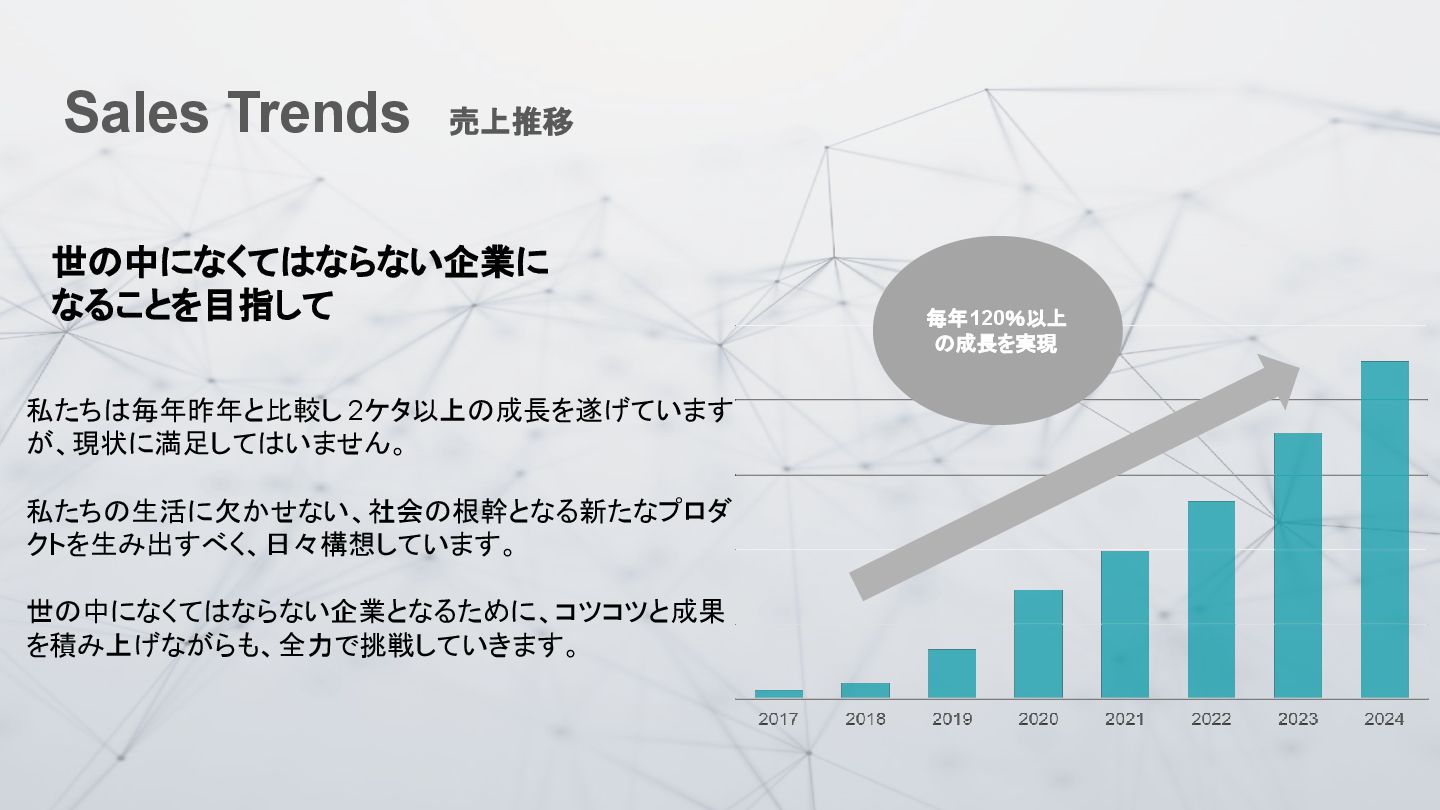 Sales Trends 売上推移

世の中になくてはならない企業になることを目指して

私たちは毎年昨年と比較し２ケタ以上の成長を遂げていますが、現状に満足してはいません。

私たちの生活に欠かせない、社会の根幹となる新たなプロダクトを生み出すべく、日々構想しています。

世の中になくてはならない企業となるために、コツコツと成果を積み上げながらも、全力で挑戦していきます。

毎年120%以上の成長を実現

2017 2018 2019 2020 2021 2022 2023 2024